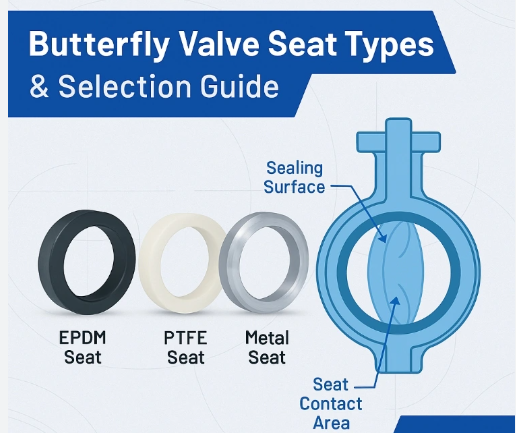 Butterfly Valve Seat Types
& Selection Guide

Sealing Surface

EPDM Seat

PTFE Seat

Metal Seat

Seat Contact Area